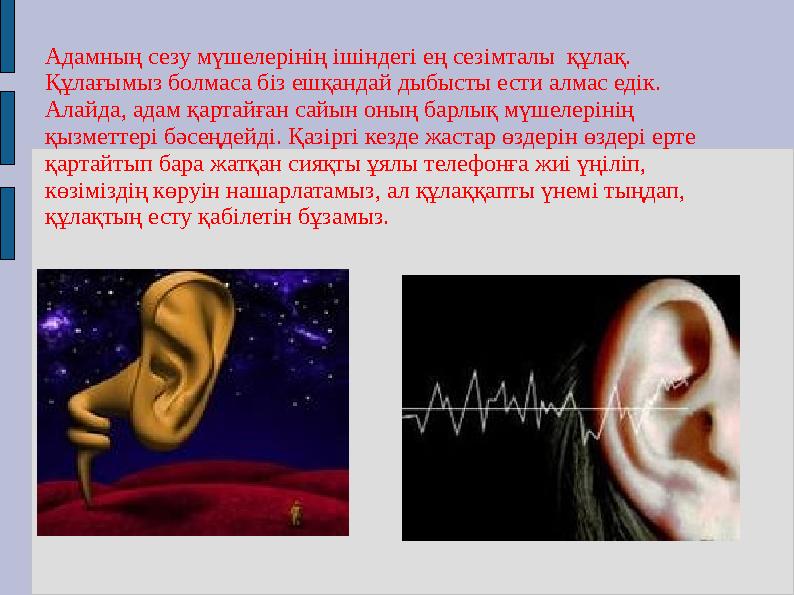 Адамның сезу мүшелерінің ішіндегі ең сезімталы  құлақ. Құлағымыз болмаса біз ешқандай дыбысты ести алмас едік. Алайда, адам қартайған сайын оның барлық мүшелерінің қызметтері бәсеңдейді. Қазіргі кезде жастар өздерін өздері ерте қартайтып бара жатқан сияқты ұялы телефонға жиі үңіліп, көзіміздің көруін нашарлатамыз, ал құлаққапты үнемі тыңдап, құлақтың есту қабілетін бұзамыз.